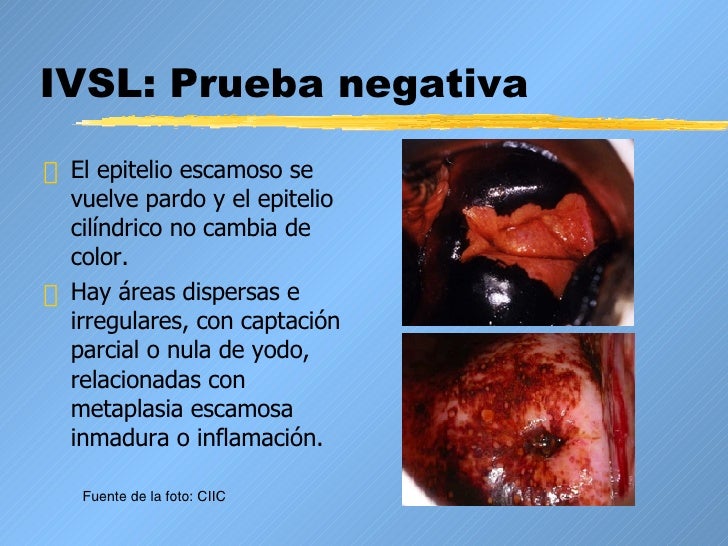 IVSL: Prueba negativa

El epitelio escamoso se vuelve pardo y el epitelio cilíndrico no cambia de color.

Hay áreas dispersas e irregulares, con captación parcial o nula de yodo, relacionadas con metaplasia escamosa inmadura o inflamación.

Fuente de la foto: CIIC